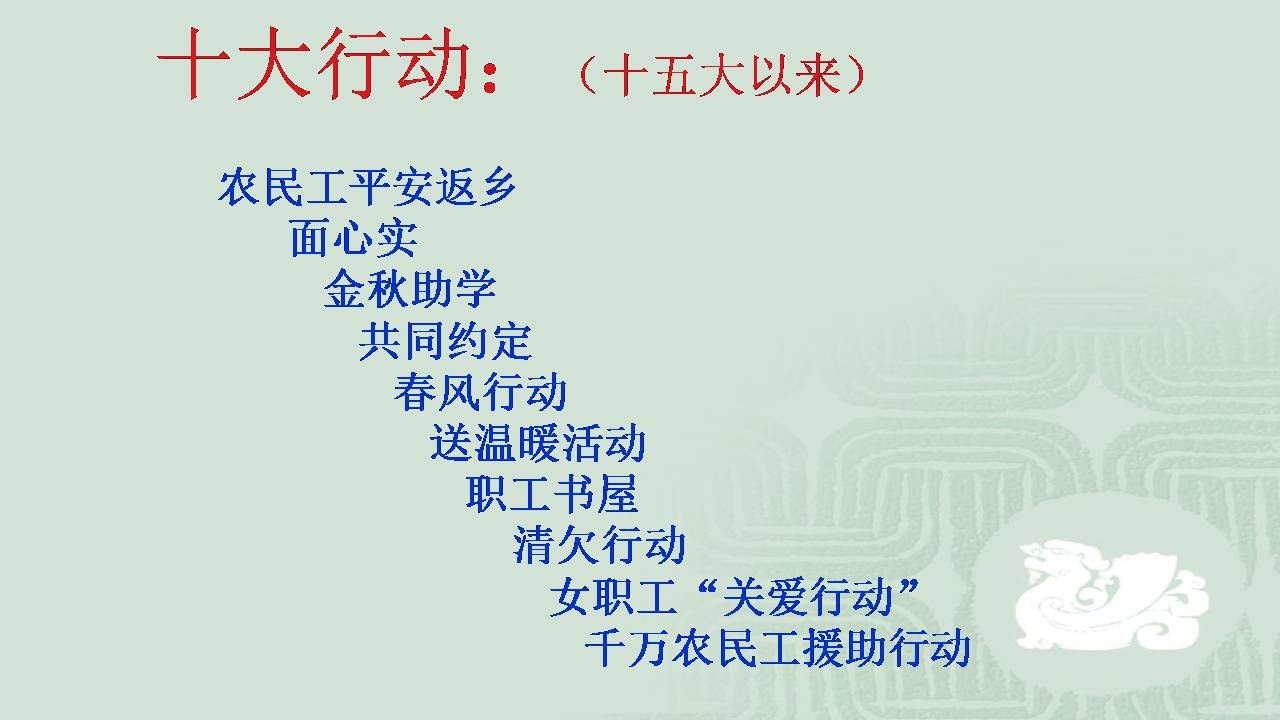 十大行动：（十五大以来）

农民工平安返乡
面心实
金秋助学
共同约定
春风行动
送温暖活动
职工书屋
清欠行动
女职工“关爱行动”
千万农民工援助行动